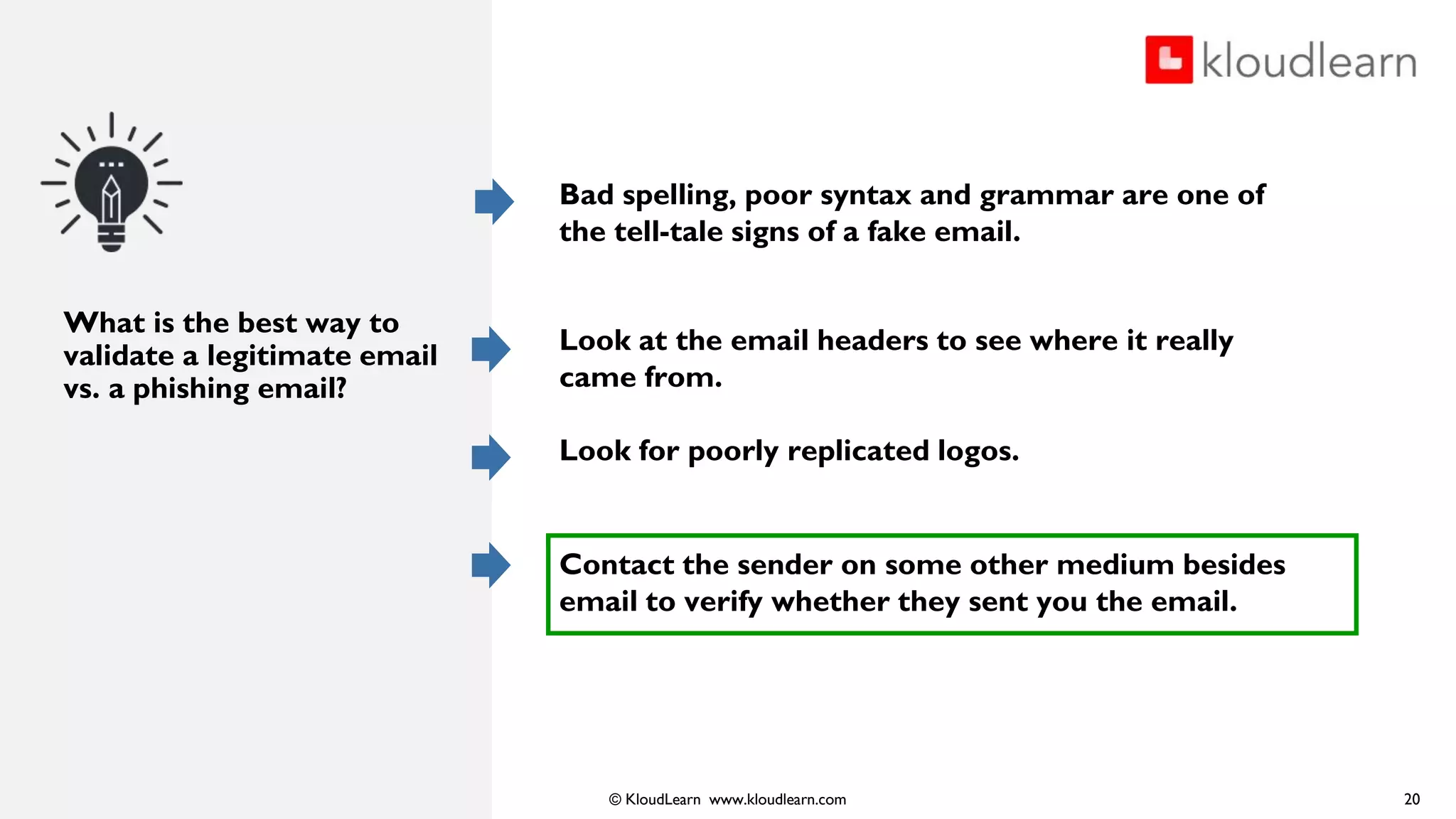 kloudlearn

What is the best way to validate a legitimate email vs. a phishing email?

Bad spelling, poor syntax and grammar are one of the tell-tale signs of a fake email.

Look at the email headers to see where it really came from.

Look for poorly replicated logos.

Contact the sender on some other medium besides email to verify whether they sent you the email.

© KloudLearn www.kloudlearn.com

20